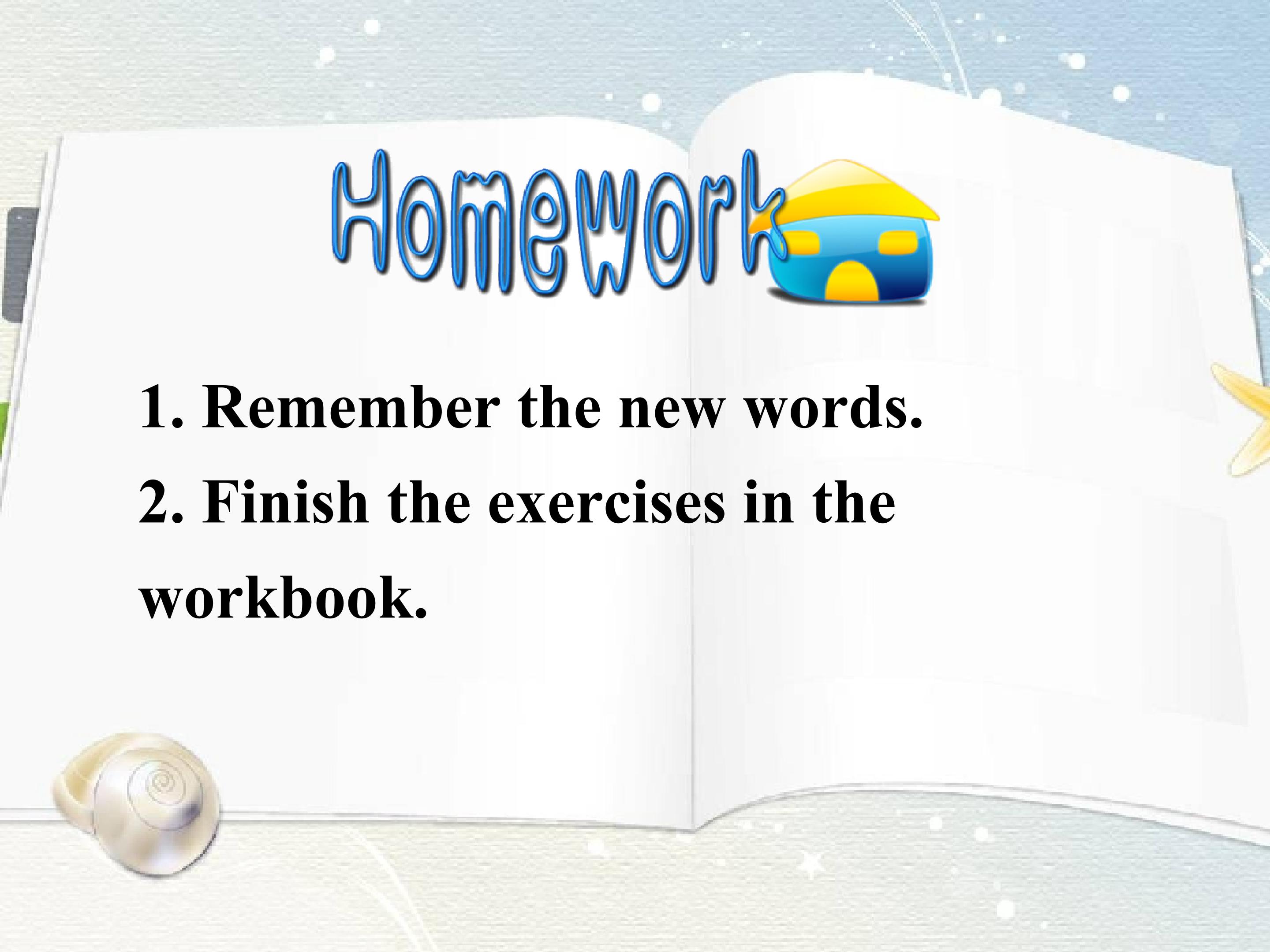 Homework

1. Remember the new words.
2. Finish the exercises in the workbook.